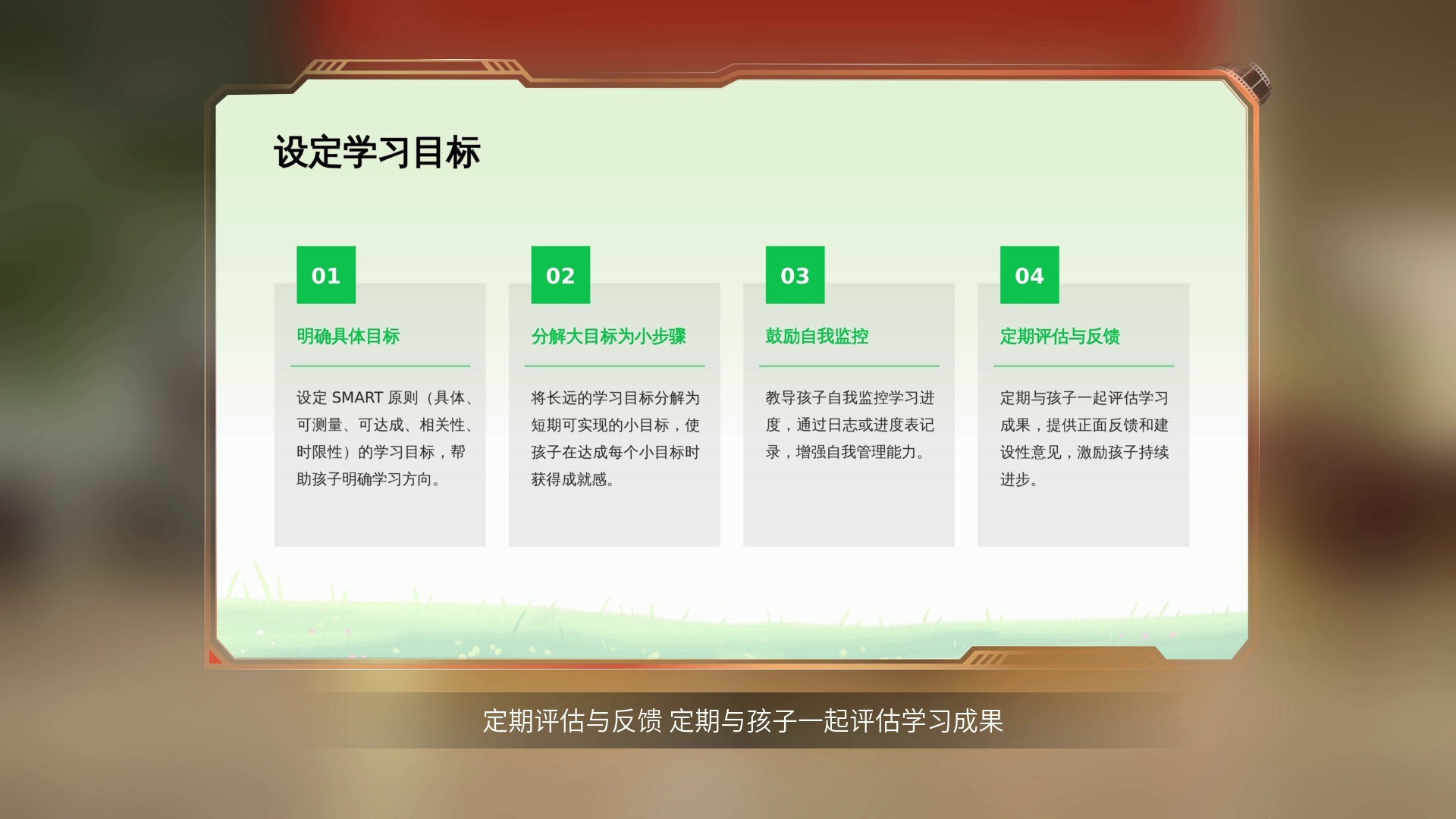 设定学习目标

01

明确具体目标

设定SMART原则（具体、可测量、可达成、相关性、时限性）的学习目标，帮助孩子明确学习方向。

02

分解大目标为小步骤

将长远的学习目标分解为短期可实现的小目标，使孩子在达成每个小目标时获得成就感。

03

鼓励自我监控

教导孩子自我监控学习进度，通过日志或进度表记录，增强自我管理能力。

04

定期评估与反馈

定期与孩子一起评估学习成果，提供正面反馈和建设性意见，激励孩子持续进步。

定期评估与反馈 定期与孩子一起评估学习成果